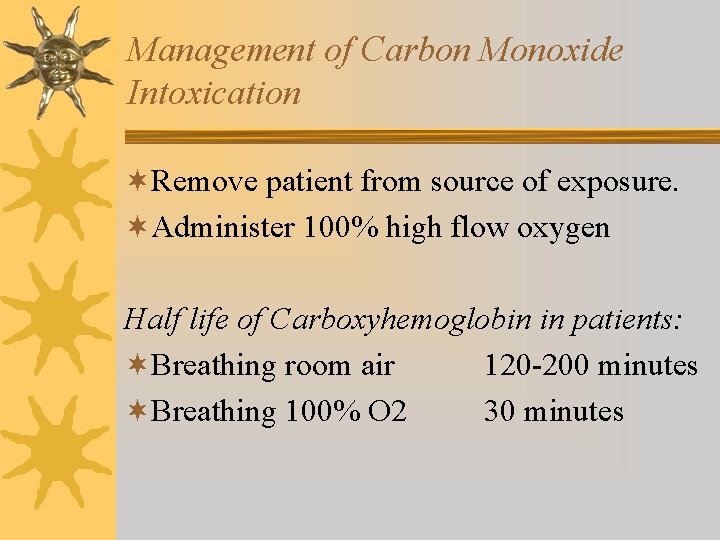 Management of Carbon Monoxide Intoxication

Remove patient from source of exposure.

Administer 100% high flow oxygen

Half life of Carboxyhemoglobin in patients:

Breathing room air 120-200 minutes

Breathing 100% O2 30 minutes